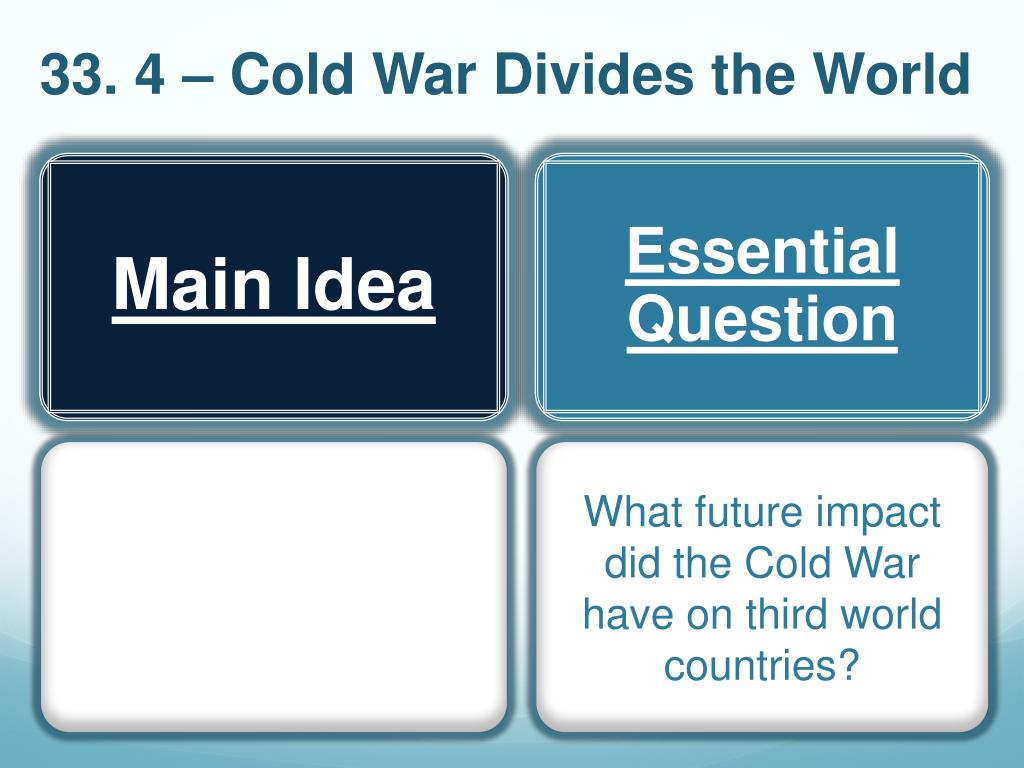 33. 4 – Cold War Divides the World

Main Idea

Essential Question

What future impact did the Cold War have on third world countries?